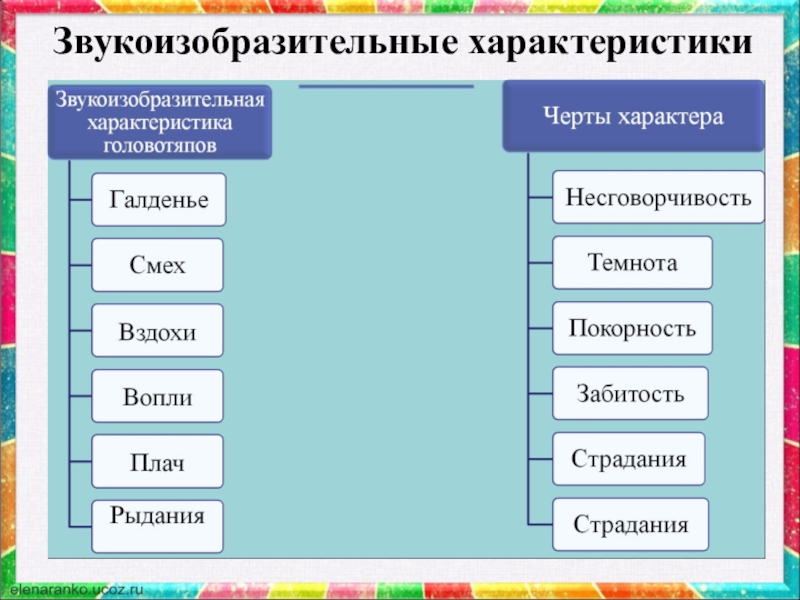 Звукоизобразительные характеристики

Звукоизобразительная характеристика головотяпов

Галденье

Смех

Вздохи

Вопли

Плач

Рыдания

Черты характера

Несговорчивость

Темнота

Покорность

Забитость

Страдания

Страдания

elenaranko.ucoz.ru